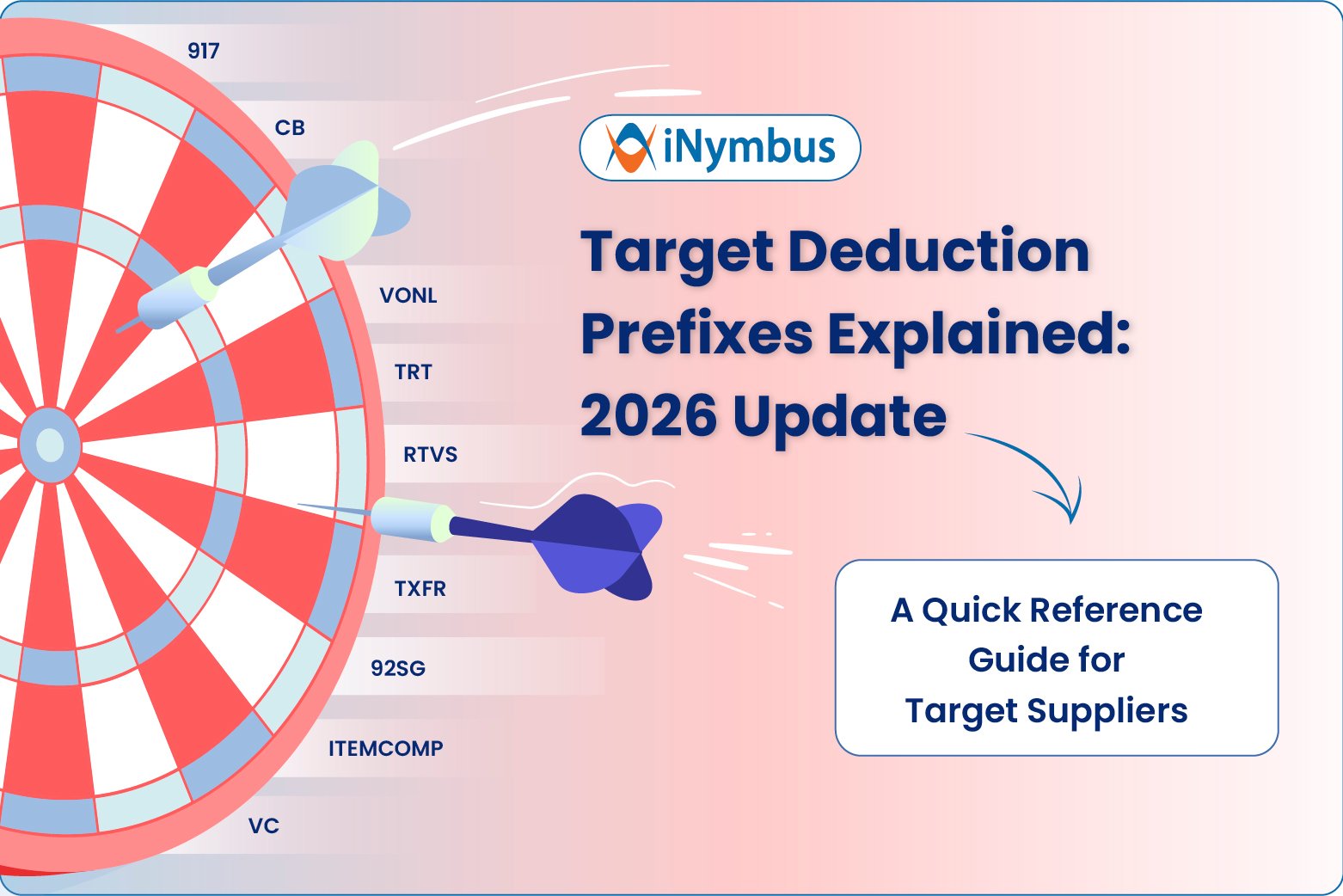 917
CB
VONL
TRT
RTVS
TXFR
92SG
ITEMCOMP
VC

iNymbus

Target Deduction Prefixes Explained: 2026 Update

A Quick Reference Guide for Target Suppliers